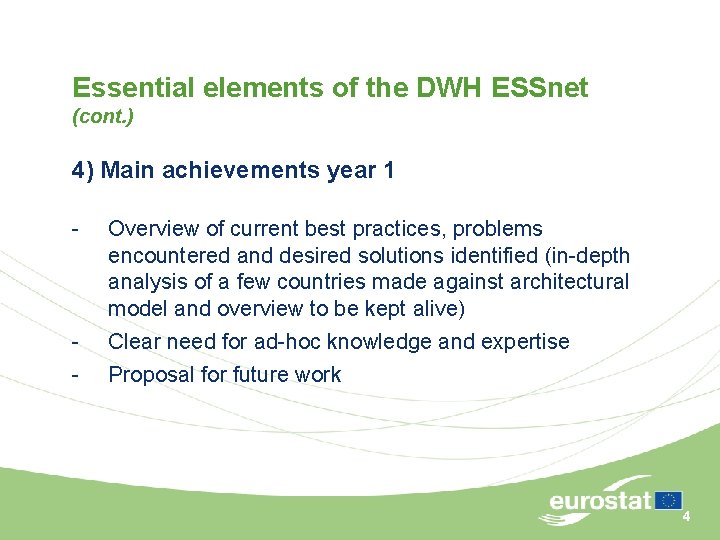 Essential elements of the DWH ESSnet
(cont.)

4) Main achievements year 1

- Overview of current best practices, problems encountered and desired solutions identified (in-depth analysis of a few countries made against architectural model and overview to be kept alive)
- Clear need for ad-hoc knowledge and expertise
- Proposal for future work

eurostat

4